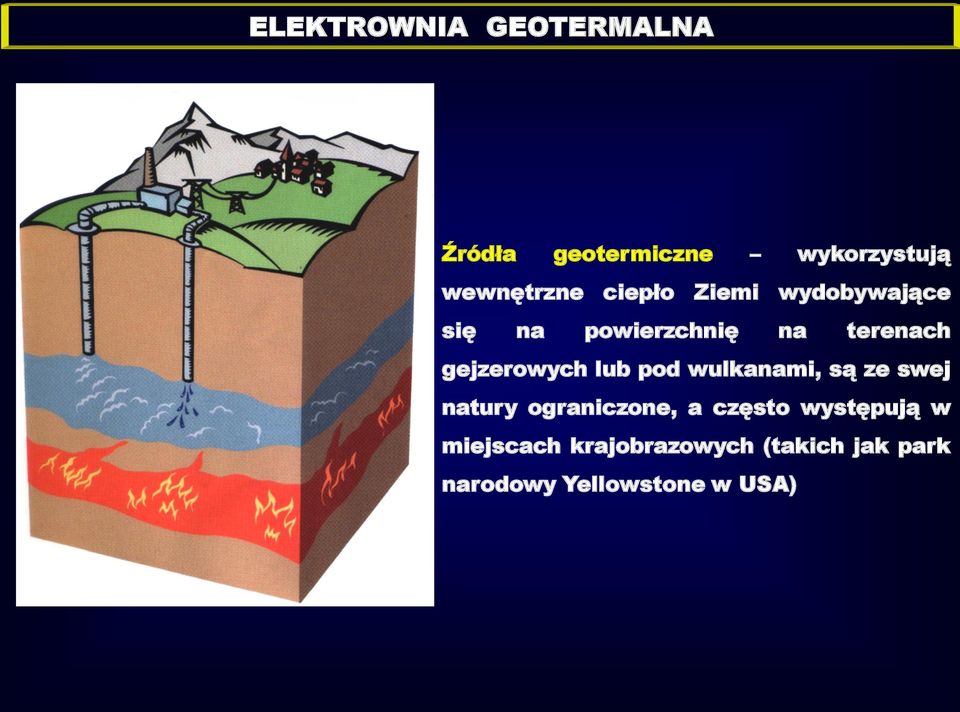 ELEKTROWNIA GEOTERMALNA

Źródła geotermiczne – wykorzystują wewnętrzne ciepło Ziemi wydobywające się na powierzchnię na terenach gejzerowych lub pod wulkanami, są ze swej natury ograniczone, a często występują w miejscach krajobrazowych (takich jak park narodowy Yellowstone w USA)